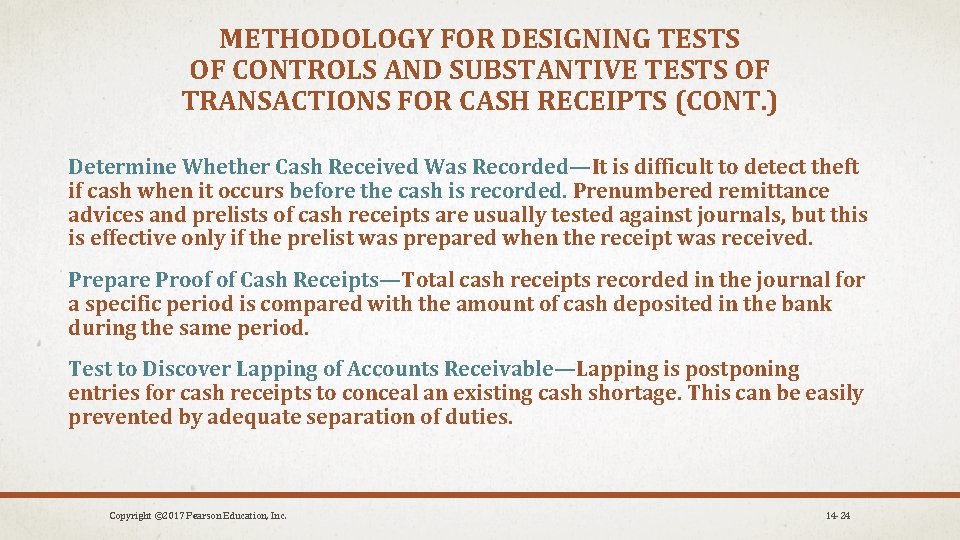 METHODOLOGY FOR DESIGNING TESTS OF CONTROLS AND SUBSTANTIVE TESTS OF TRANSACTIONS FOR CASH RECEIPTS (CONT.)

Determine Whether Cash Received Was Recorded—It is difficult to detect theft if cash when it occurs before the cash is recorded. Prenumbered remittance advices and prelists of cash receipts are usually tested against journals, but this is effective only if the prelist was prepared when the receipt was received.

Prepare Proof of Cash Receipts—Total cash receipts recorded in the journal for a specific period is compared with the amount of cash deposited in the bank during the same period.

Test to Discover Lapping of Accounts Receivable—Lapping is postponing entries for cash receipts to conceal an existing cash shortage. This can be easily prevented by adequate separation of duties.

Copyright ©2017 Pearson Education, Inc.

14-24